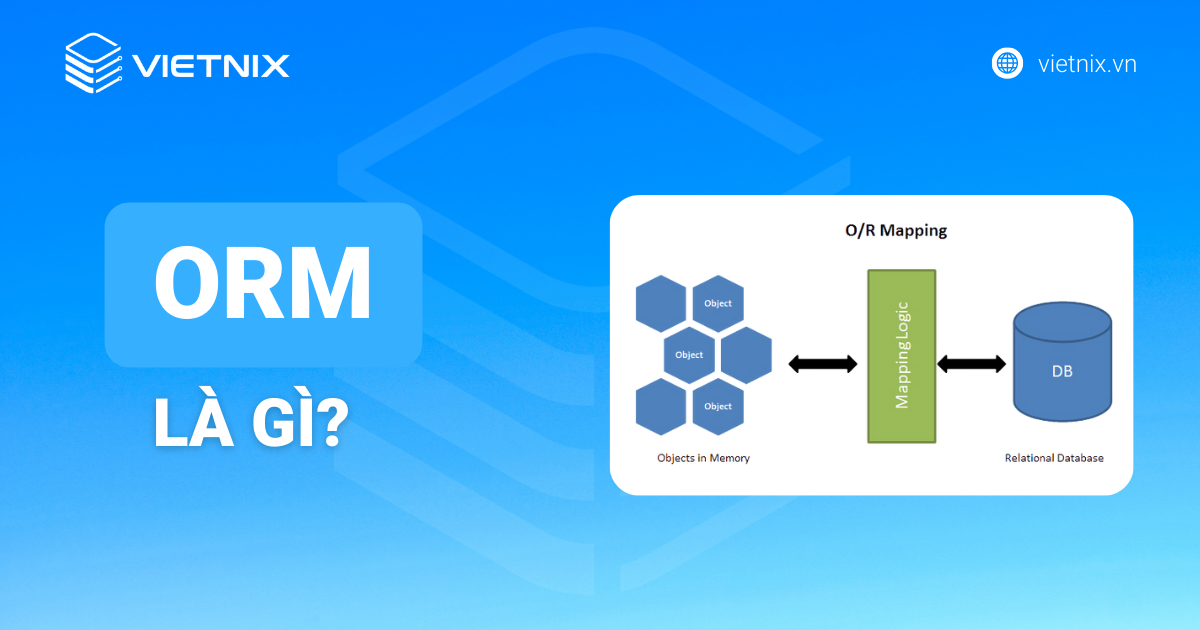 VIETNIX

vietnix.vn

ORM

LÀ GÌ?

O/R Mapping

Object

Object

Object

Objects in Memory

Mapping Logic

DB

Relational Database